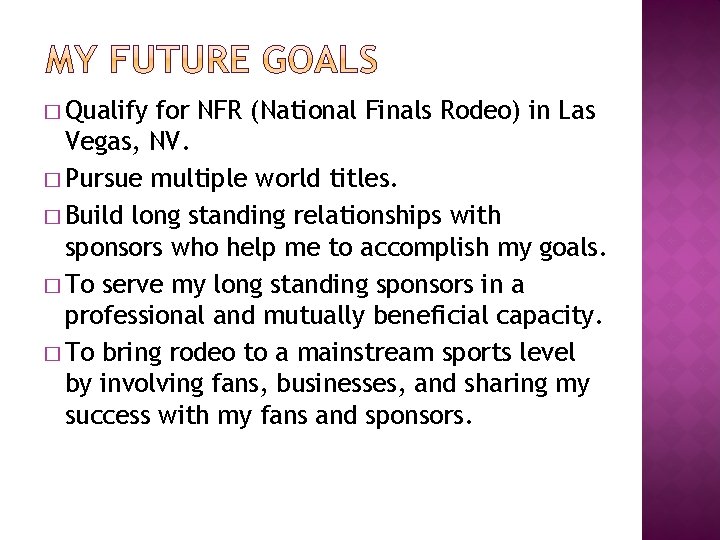 MY FUTURE GOALS

□ Qualify for NFR (National Finals Rodeo) in Las Vegas, NV.

□ Pursue multiple world titles.

□ Build long standing relationships with sponsors who help me to accomplish my goals.

□ To serve my long standing sponsors in a professional and mutually beneficial capacity.

□ To bring rodeo to a mainstream sports level by involving fans, businesses, and sharing my success with my fans and sponsors.